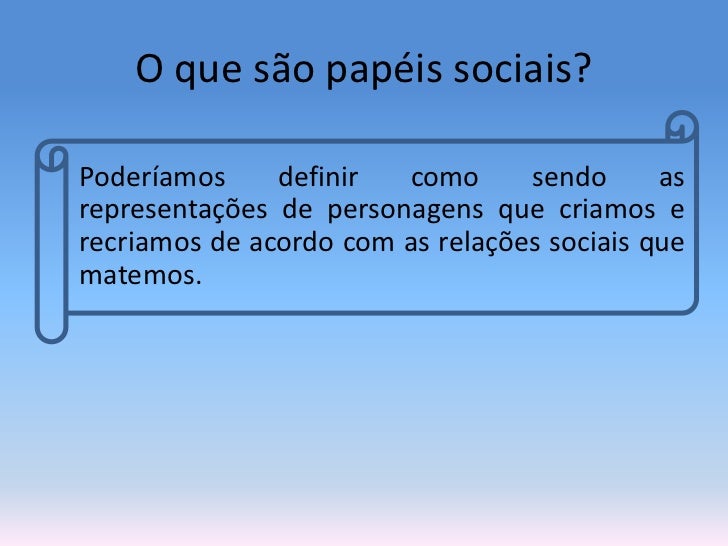 O que são papéis sociais?

Poderíamos definir como sendo as representações de personagens que criamos e recriamos de acordo com as relações sociais que matemos.